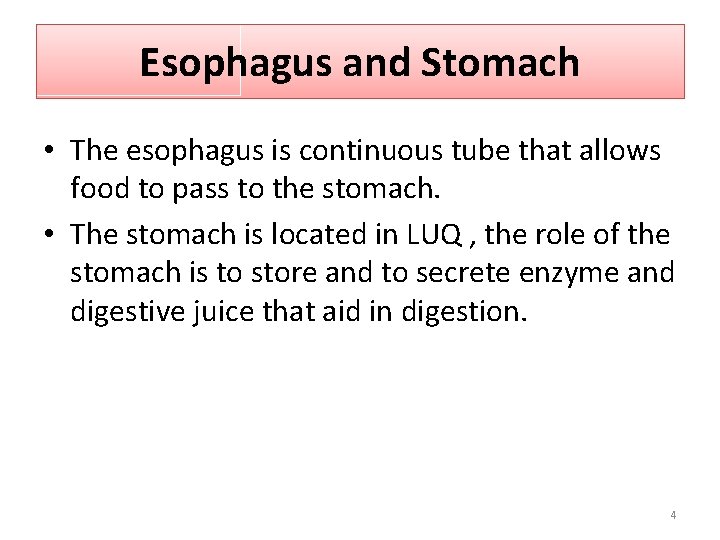 Esophagus and Stomach

• The esophagus is continuous tube that allows food to pass to the stomach.

• The stomach is located in LUQ , the role of the stomach is to store and to secrete enzyme and digestive juice that aid in digestion.

4